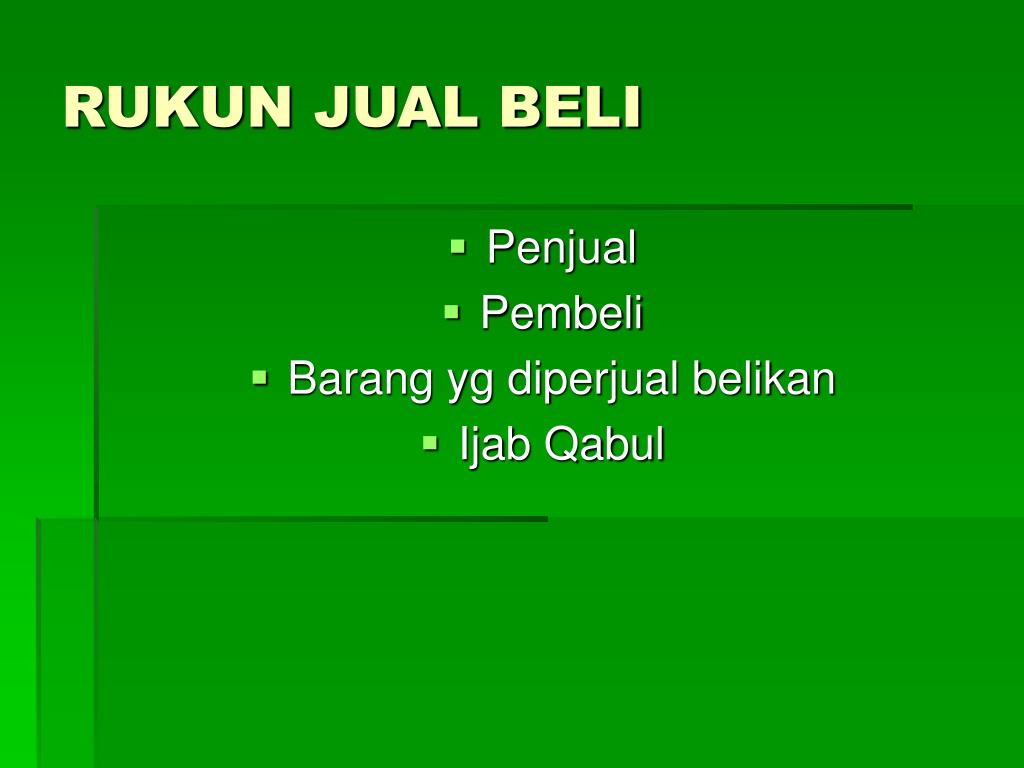 RUKUN JUAL BELI

- Penjual
- Pembeli
- Barang yg diperjual belikan
- Ijab Qabul